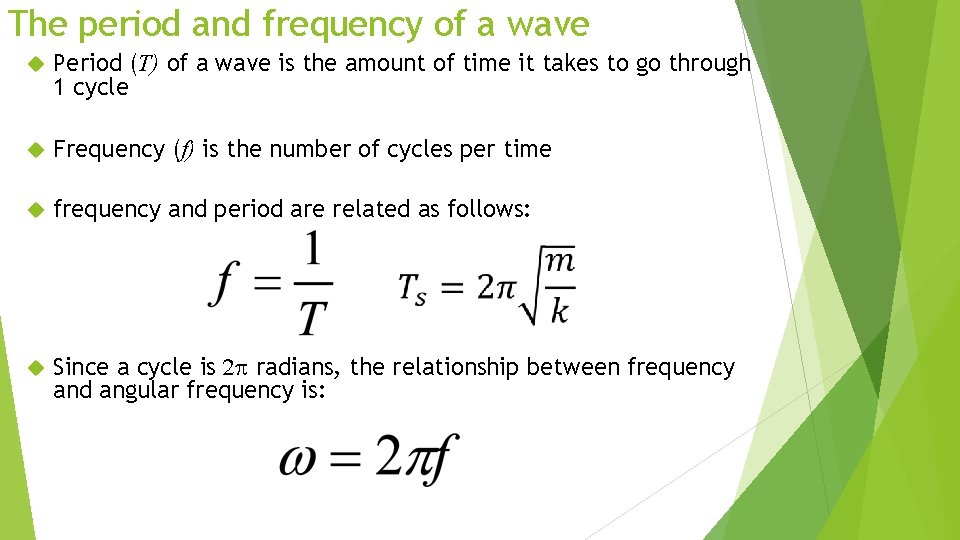 The period and frequency of a wave

Period $(T)$ of a wave is the amount of time it takes to go through 1 cycle

Frequency $(f)$ is the number of cycles per time

frequency and period are related as follows:

$f = \frac{1}{T}$ $T_s = 2\pi\sqrt{\frac{m}{k}}$

Since a cycle is $2\pi$ radians, the relationship between frequency and angular frequency is:

$\omega = 2\pi f$